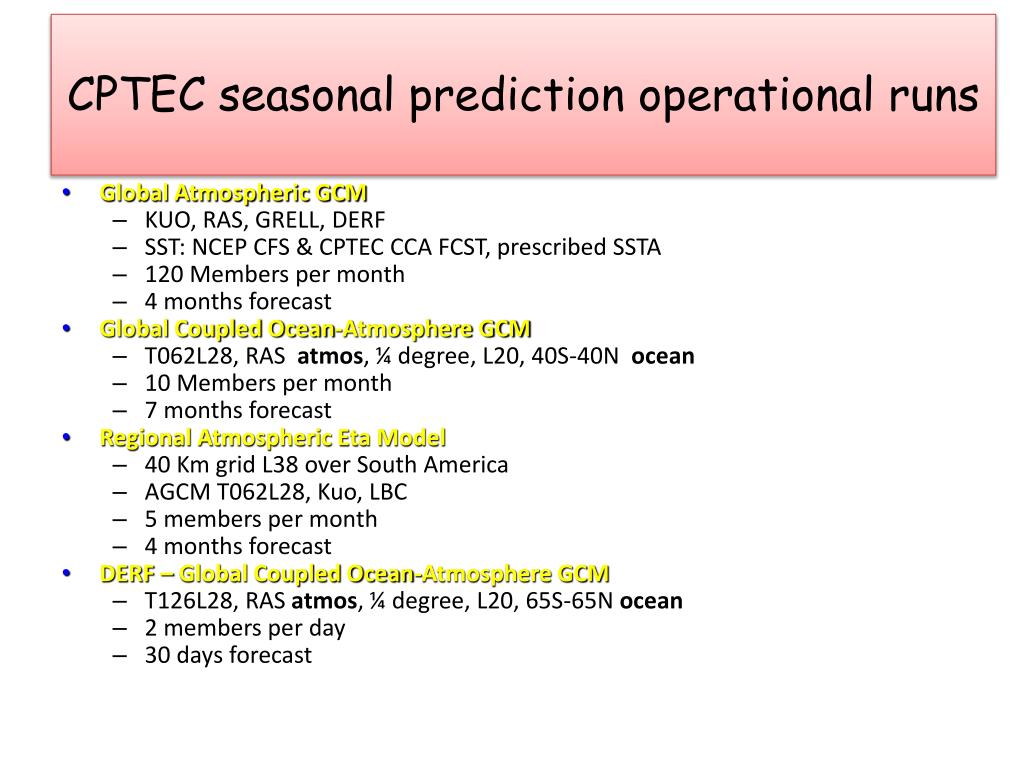 CPTEC seasonal prediction operational runs

• Global Atmospheric GCM
– KUO, RAS, GRELL, DERF
– SST: NCEP CFS & CPTEC CCA FCST, prescribed SSTA
– 120 Members per month
– 4 months forecast
• Global Coupled Ocean-Atmosphere GCM
– T062L28, RAS atmos, ¼ degree, L20, 40S-40N ocean
– 10 Members per month
– 7 months forecast
• Regional Atmospheric Eta Model
– 40 Km grid L38 over South America
– AGCM T062L28, Kuo, LBC
– 5 members per month
– 4 months forecast
• DERF – Global Coupled Ocean-Atmosphere GCM
– T126L28, RAS atmos, ¼ degree, L20, 65S-65N ocean
– 2 members per day
– 30 days forecast